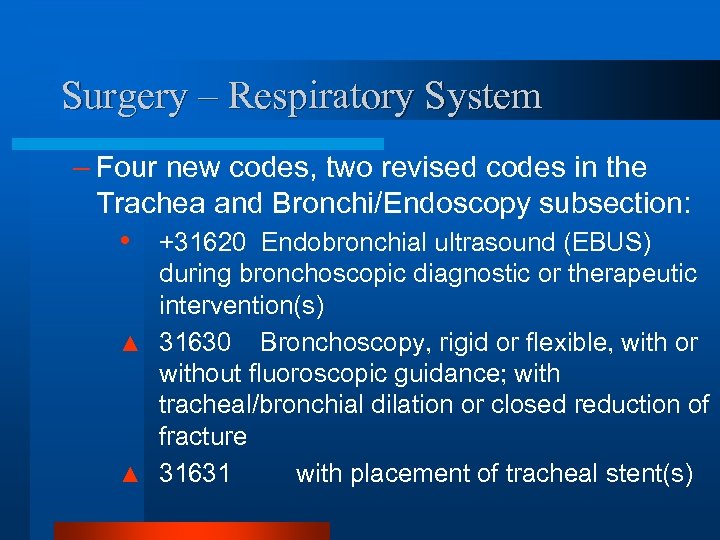 Surgery – Respiratory System

– Four new codes, two revised codes in the Trachea and Bronchi/Endoscopy subsection:

• +31620 Endobronchial ultrasound (EBUS) during bronchoscopic diagnostic or therapeutic intervention(s)

▲ 31630 Bronchoscopy, rigid or flexible, with or without fluoroscopic guidance; with tracheal/bronchial dilation or closed reduction of fracture

▲ 31631 with placement of tracheal stent(s)